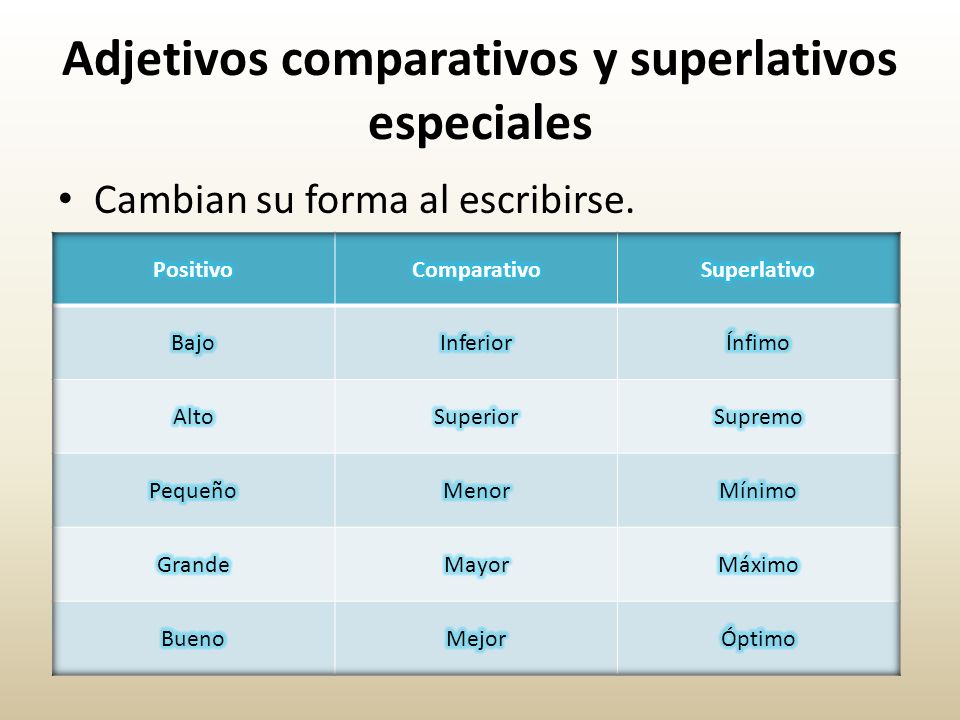 Adjetivos comparativos y superlativos especiales

• Cambian su forma al escribirse.

| Positivo | Comparativo | Superlativo |
|---|---|---|
| Bajo | Inferior | Ínfimo |
| Alto | Superior | Supremo |
| Pequeño | Menor | Mínimo |
| Grande | Mayor | Máximo |
| Bueno | Mejor | Óptimo |